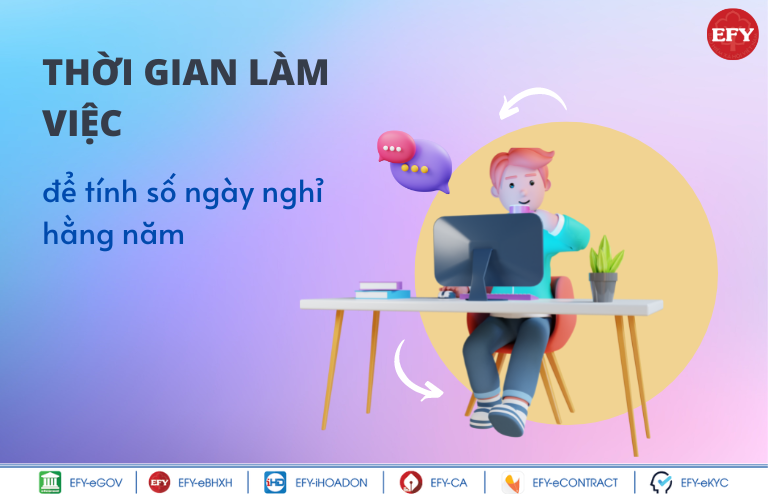 EFY

THỜI GIAN LÀM VIỆC

để tính số ngày nghỉ hằng năm

EFY-eGOV | EFY EFY-eBHXH | iHD EFY-iHOADON | EFY-CA | EFY-eCONTRACT | EFY-eKYC